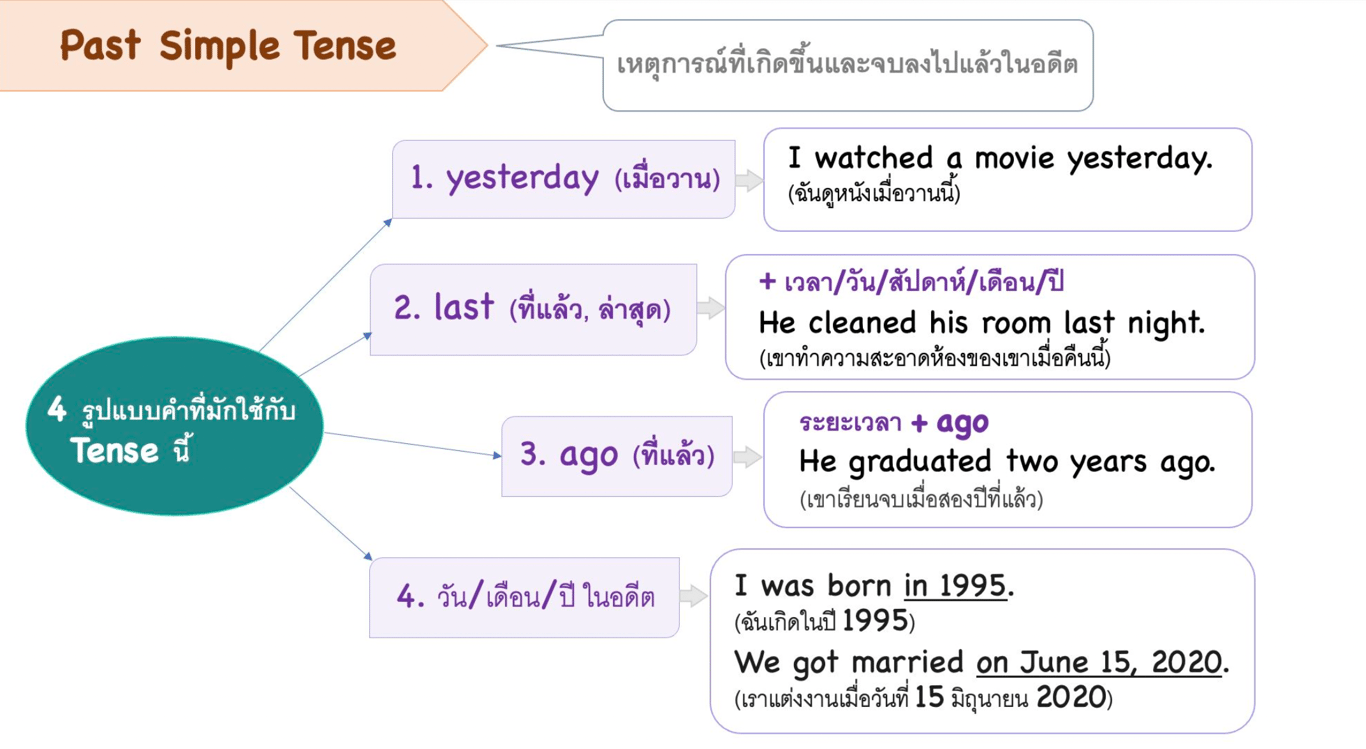 Past Simple Tense

เหตุการณ์ที่เกิดขึ้นและจบลงไปแล้วในอดีต

4 รูปแบบคำที่มักใช้กับ Tense นี้

1. yesterday (เมื่อวาน)

I watched a movie yesterday.
(ฉันดูหนังเมื่อวานนี้)

2. last (ที่แล้ว, ล่าสุด)

+ เวลา/วัน/สัปดาห์/เดือน/ปี
He cleaned his room last night.
(เขาทำความสะอาดห้องของเขาเมื่อคืนนี้)

3. ago (ที่แล้ว)

ระยะเวลา + ago
He graduated two years ago.
(เขาเรียนจบเมื่อสองปีที่แล้ว)

4. วัน/เดือน/ปี ในอดีต

I was born in 1995.
(ฉันเกิดในปี 1995)
We got married on June 15, 2020.
(เราแต่งงานเมื่อวันที่ 15 มิถุนายน 2020)